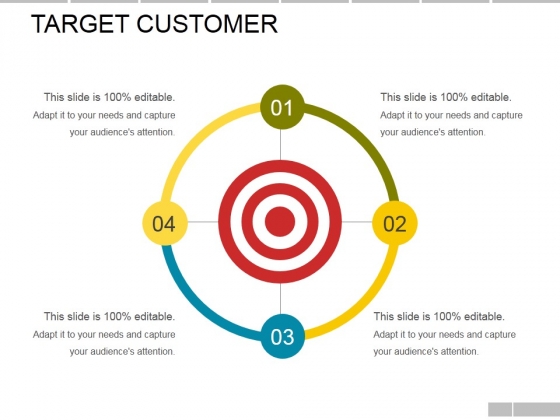 TARGET CUSTOMER

This slide is 100% editable. Adapt it to your needs and capture your audience's attention.

01

This slide is 100% editable. Adapt it to your needs and capture your audience's attention.

04

02

This slide is 100% editable. Adapt it to your needs and capture your audience's attention.

03

This slide is 100% editable. Adapt it to your needs and capture your audience's attention.